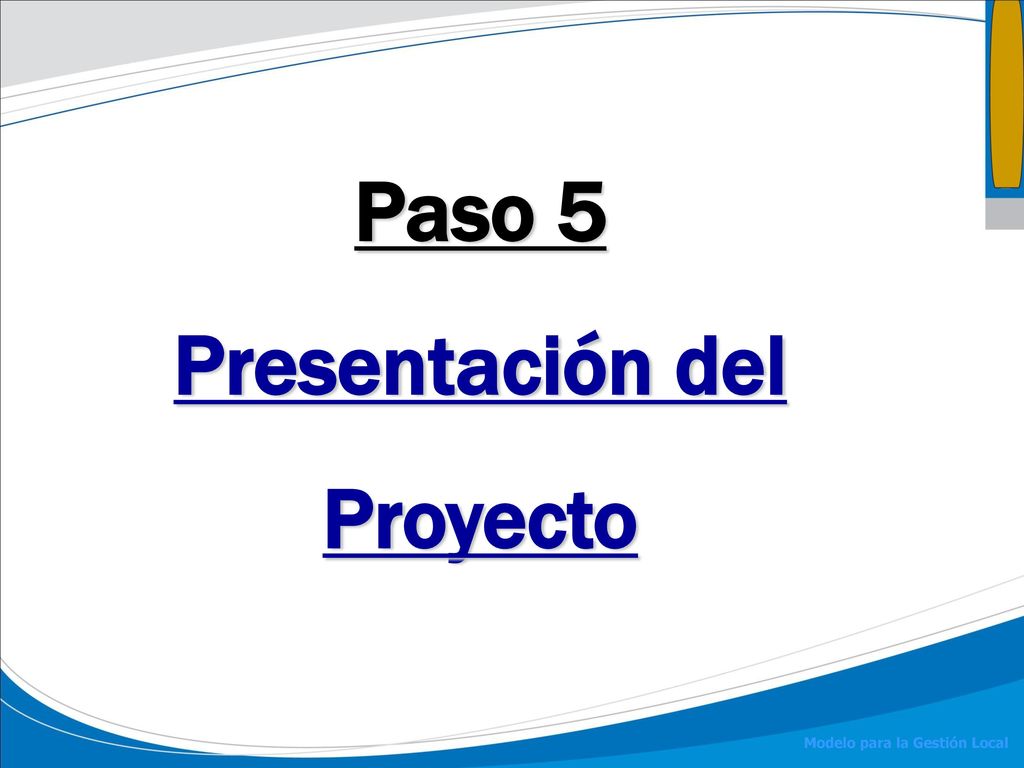 Paso 5

Presentación del

Proyecto

Modelo para la Gestión Local